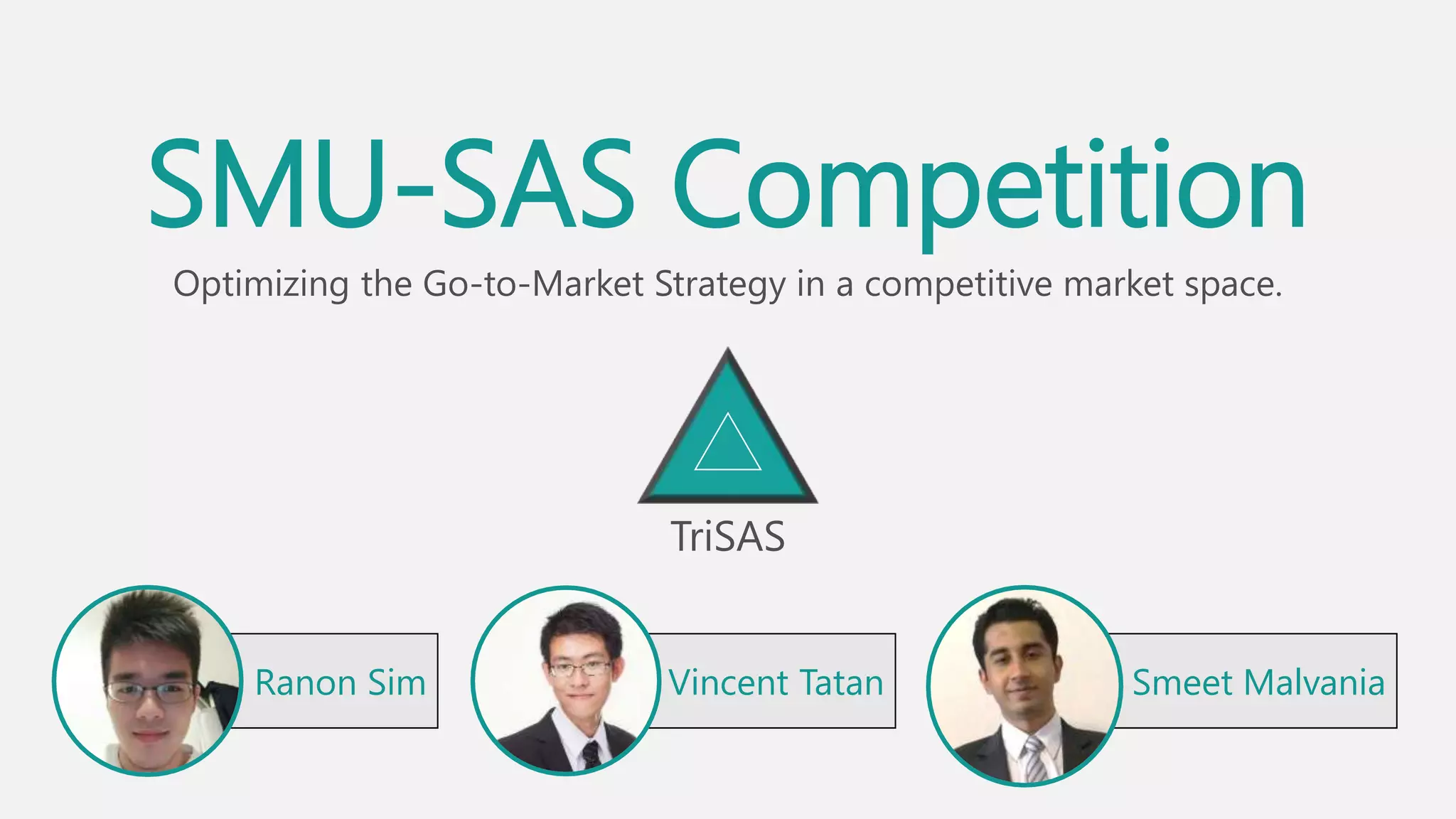 SMU-SAS Competition

Optimizing the Go-to-Market Strategy in a competitive market space.

TriSAS

Ranon Sim

Vincent Tatan

Smeet Malvania